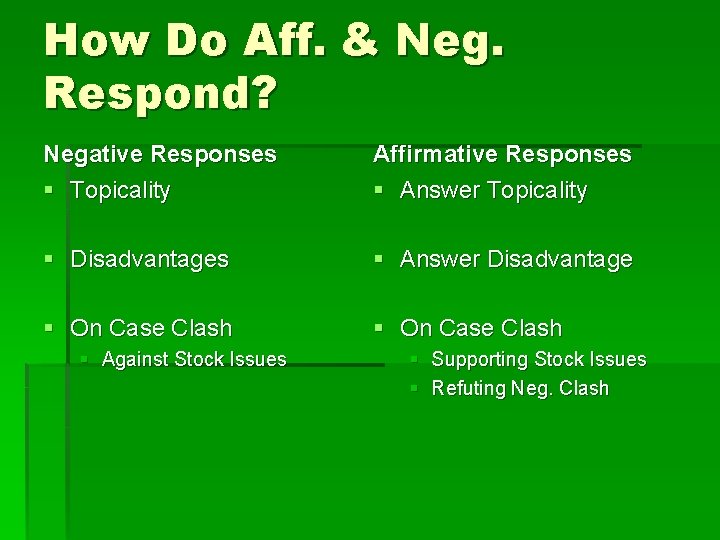 How Do Aff. & Neg. Respond?

Negative Responses

- Topicality
- Disadvantages
- On Case Clash
  - Against Stock Issues

Affirmative Responses

- Answer Topicality
- Answer Disadvantage
- On Case Clash
  - Supporting Stock Issues
  - Refuting Neg. Clash